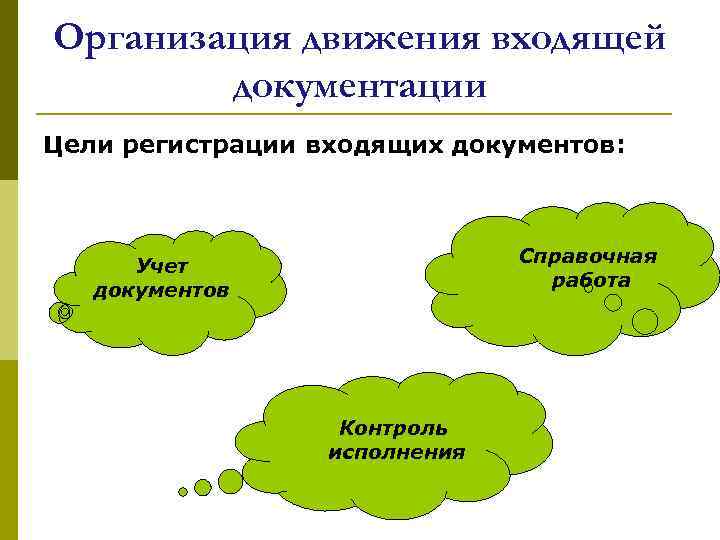 Организация движения входящей документации

Цели регистрации входящих документов:

Учет документов

Справочная работа

Контроль исполнения